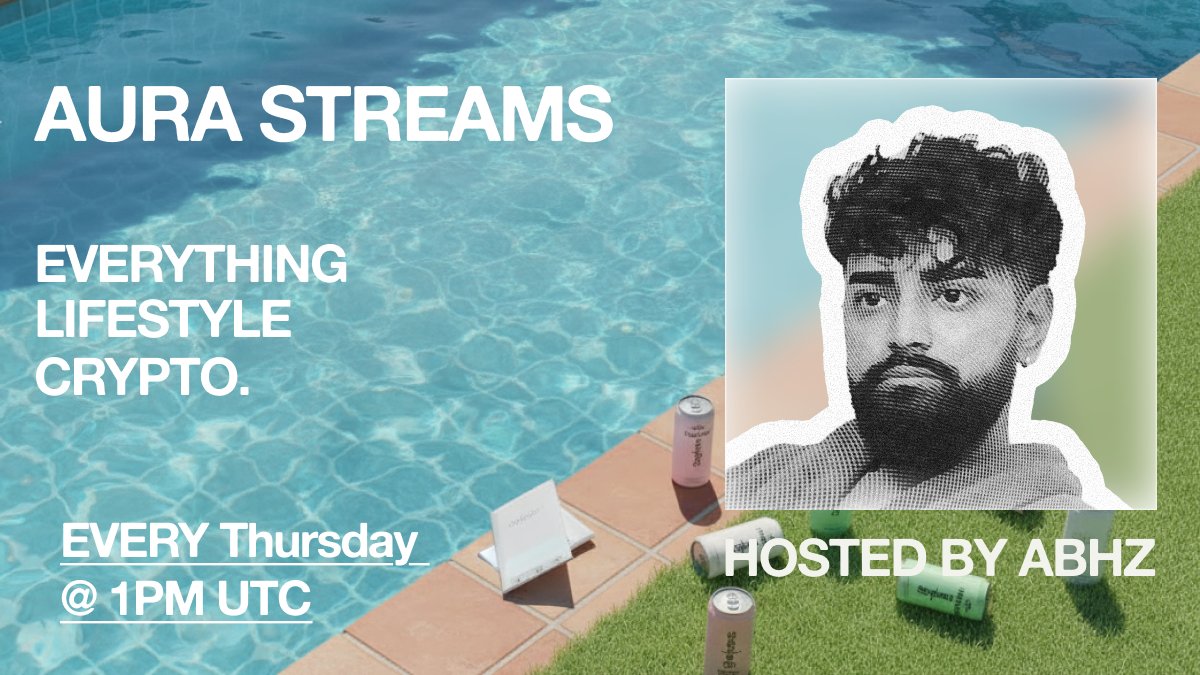 AURA STREAMS

EVERYTHING
LIFESTYLE
CRYPTO.

EVERY Thursday
@ 1PM UTC

HOSTED BY ABHZ